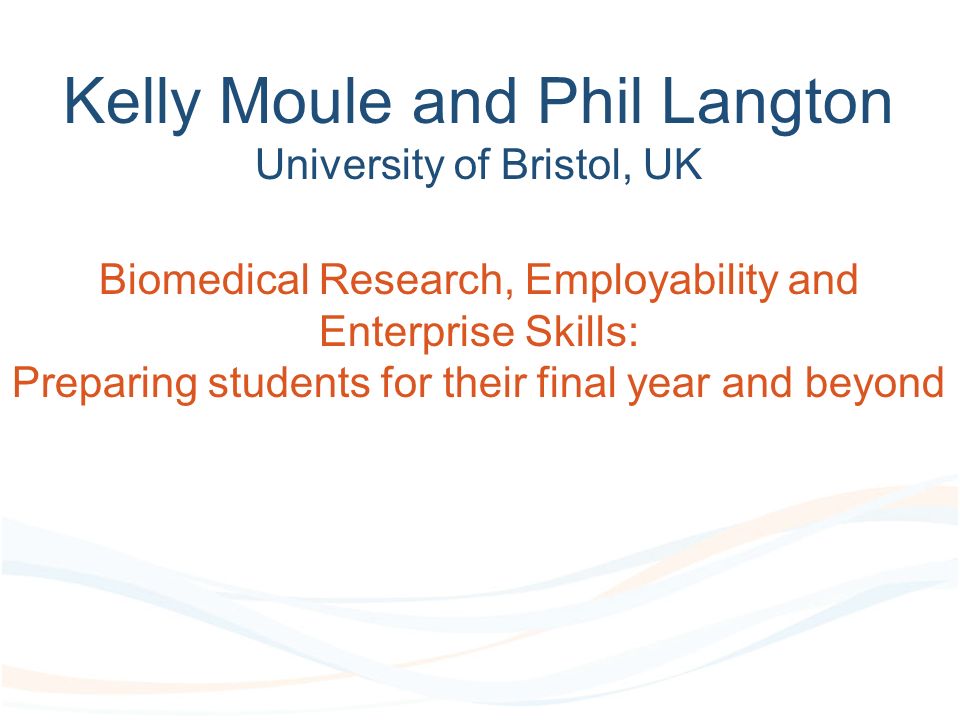 Kelly Moule and Phil Langton
University of Bristol, UK

Biomedical Research, Employability and Enterprise Skills:
Preparing students for their final year and beyond